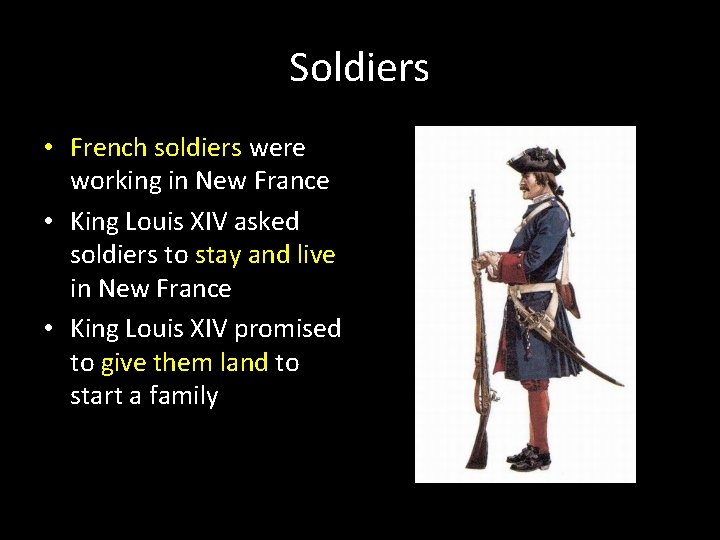 Soldiers

• French soldiers were working in New France
• King Louis XIV asked soldiers to stay and live in New France
• King Louis XIV promised to give them land to start a family